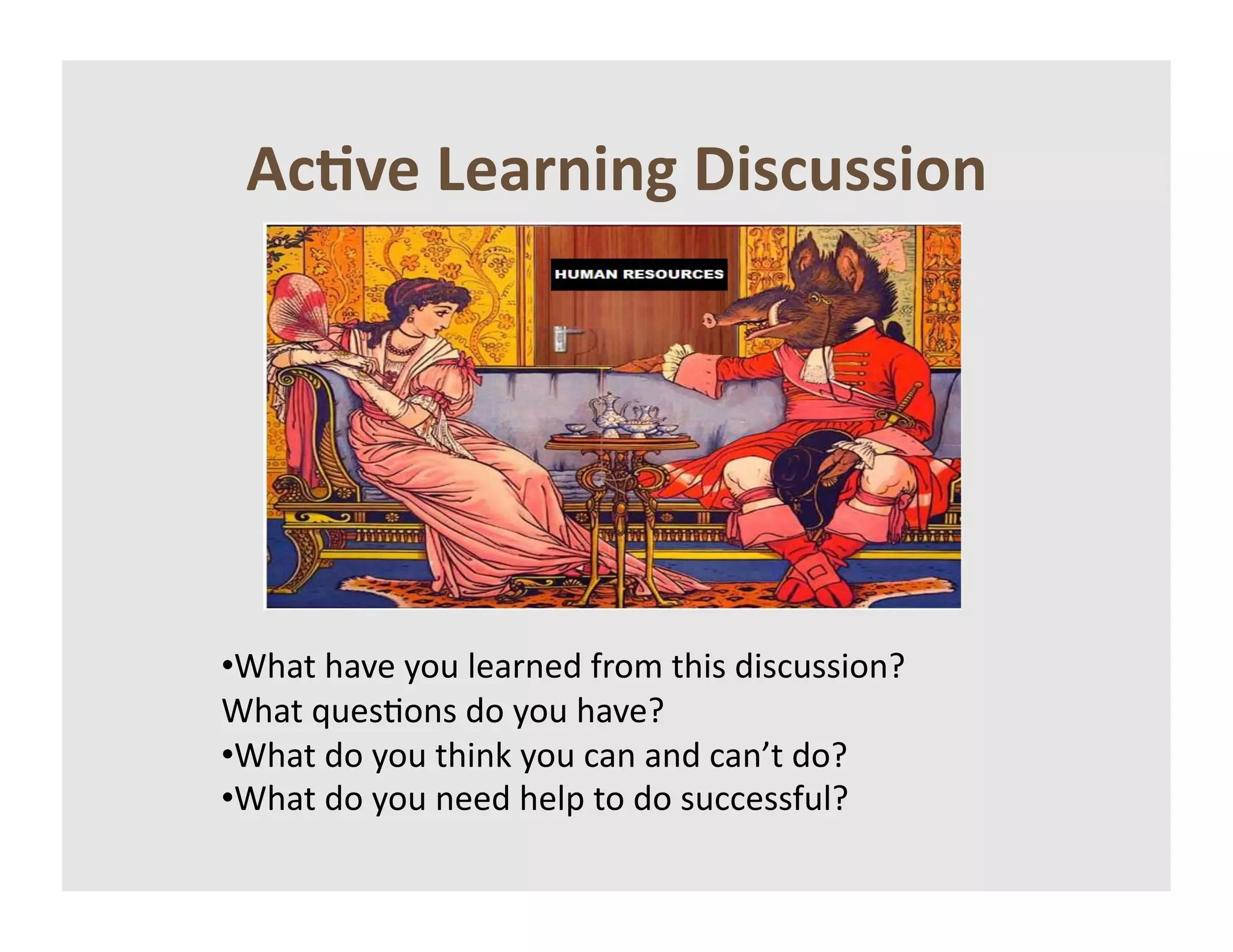 Active Learning Discussion

HUMAN RESOURCES

•What have you learned from this discussion? What questions do you have?
•What do you think you can and can't do?
•What do you need help to do successful?